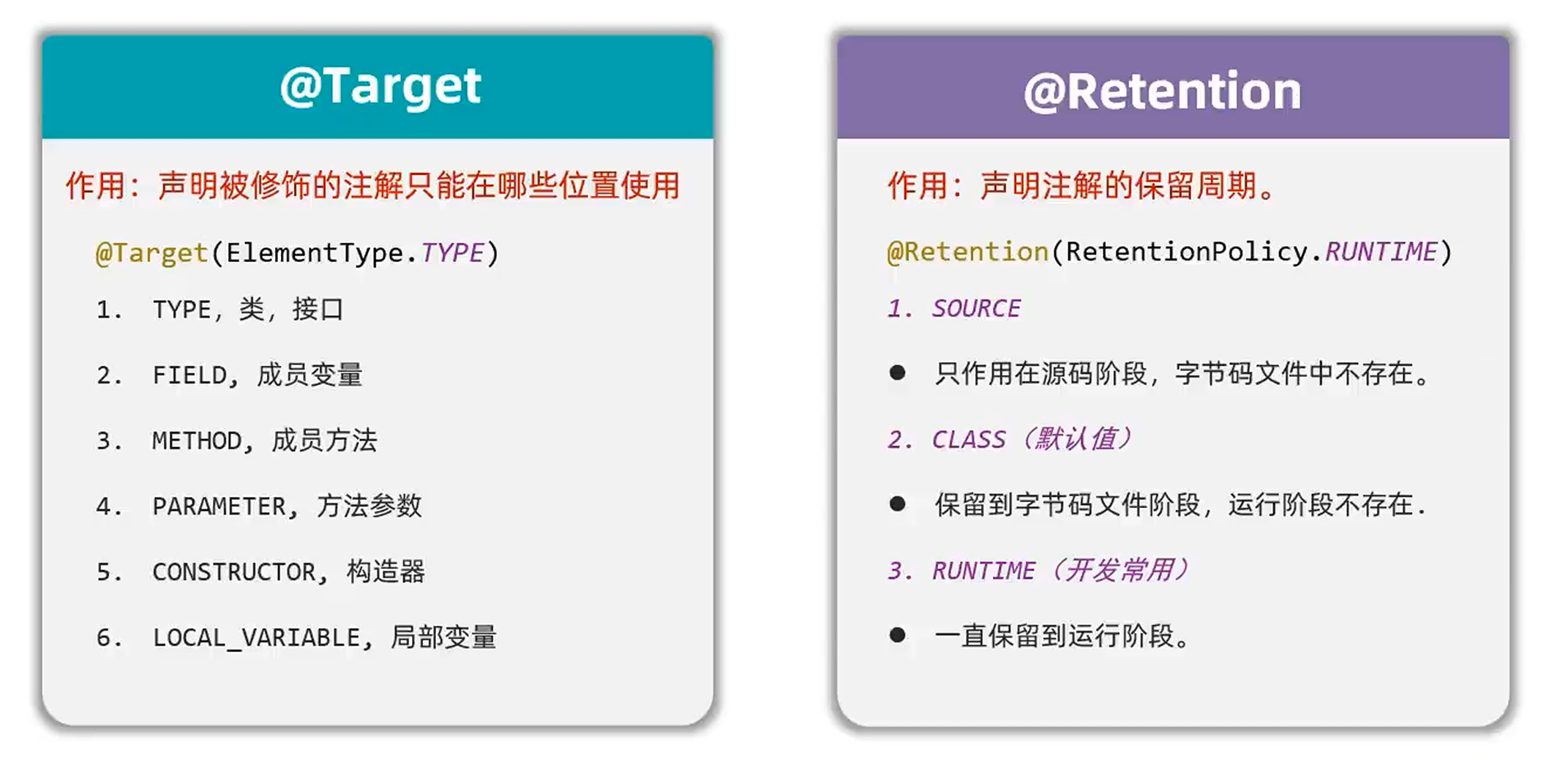 @Target

作用：声明被修饰的注解只能在哪些位置使用

@Target(ElementType.TYPE)

1. TYPE，类，接口

2. FIELD，成员变量

3. METHOD，成员方法

4. PARAMETER，方法参数

5. CONSTRUCTOR，构造器

6. LOCAL_VARIABLE，局部变量

@Retention

作用：声明注解的保留周期。

@Retention(RetentionPolicy.RUNTIME)

1. SOURCE

● 只作用在源码阶段，字节码文件中不存在。

2. CLASS（默认值）

● 保留到字节码文件阶段，运行阶段不存在.

3. RUNTIME（开发常用）

● 一直保留到运行阶段。